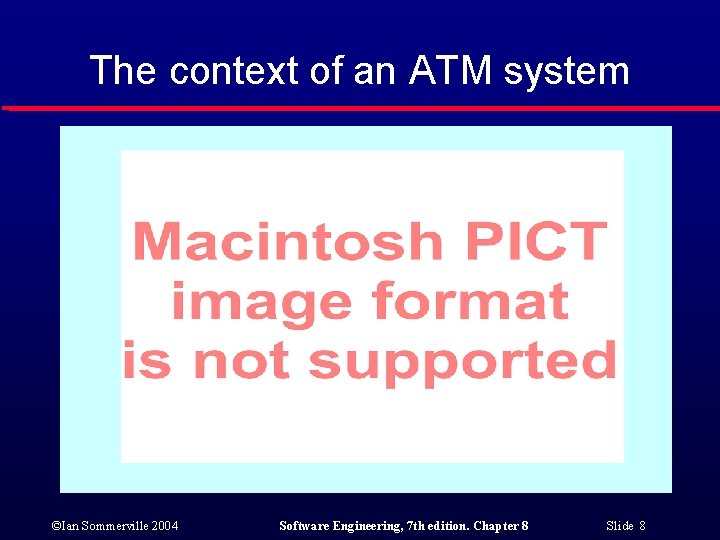 The context of an ATM system

Macintosh PICT image format is not supported

©Ian Sommerville 2004

Software Engineering, 7th edition. Chapter 8

Slide 8